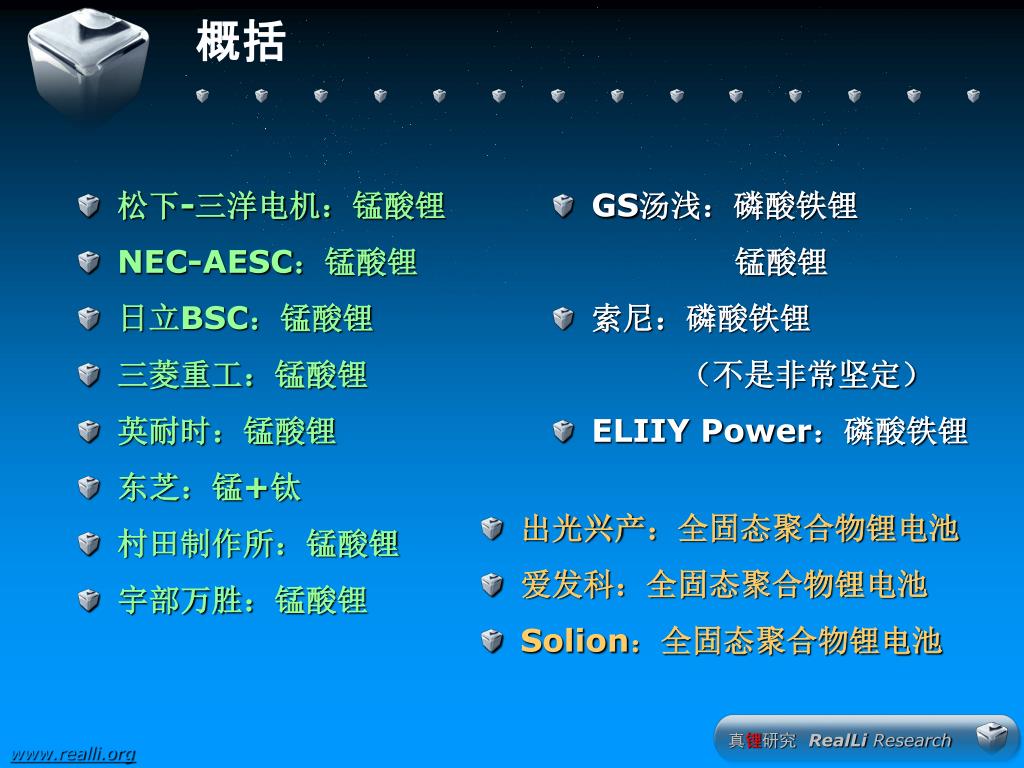 概括

松下-三洋电机：锰酸锂

NEC-AESC：锰酸锂

日立BSC：锰酸锂

三菱重工：锰酸锂

英耐时：锰酸锂

东芝：锰+钛

村田制作所：锰酸锂

宇部万胜：锰酸锂

GS汤浅：磷酸铁锂
锰酸锂

索尼：磷酸铁锂
（不是非常坚定）

ELIIY Power：磷酸铁锂

出光兴产：全固态聚合物锂电池

爱发科：全固态聚合物锂电池

Solion：全固态聚合物锂电池

www.realli.org

真锂研究 RealLi Research